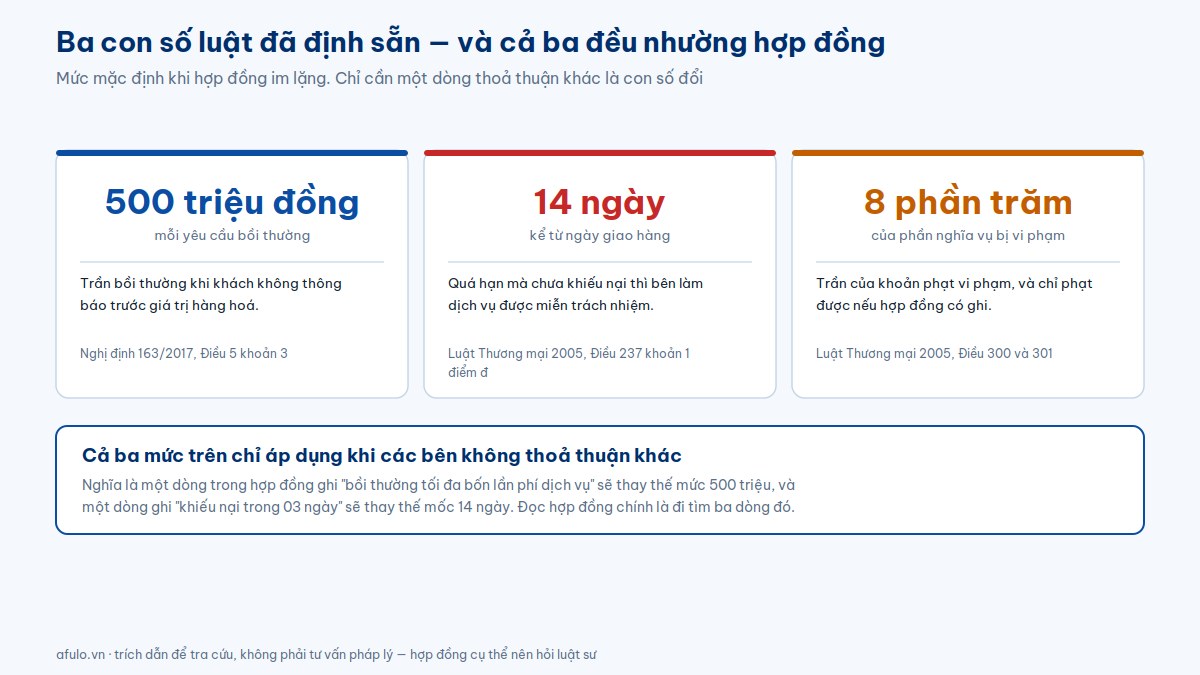 Ba con số luật đã định sẵn — và cả ba đều nhường hợp đồng

Mức mặc định khi hợp đồng im lặng. Chỉ cần một dòng thoả thuận khác là con số đổi

500 triệu đồng

mỗi yêu cầu bồi thường

Trần bồi thường khi khách không thông báo trước giá trị hàng hoá.

Nghị định 163/2017, Điều 5 khoản 3

14 ngày

kể từ ngày giao hàng

Quá hạn mà chưa khiếu nại thì bên làm dịch vụ được miễn trách nhiệm.

Luật Thương mại 2005, Điều 237 khoản 1 điểm đ

8 phần trăm

của phần nghĩa vụ bị vi phạm

Trần của khoản phạt vi phạm, và chỉ phạt được nếu hợp đồng có ghi.

Luật Thương mại 2005, Điều 300 và 301

Cả ba mức trên chỉ áp dụng khi các bên không thoả thuận khác

Nghĩa là một dòng trong hợp đồng ghi "bồi thường tối đa bốn lần phí dịch vụ" sẽ thay thế mức 500 triệu, và một dòng ghi "khiếu nại trong 03 ngày" sẽ thay thế mốc 14 ngày. Đọc hợp đồng chính là đi tìm ba dòng đó.

afulo.vn · trích dẫn để tra cứu, không phải tư vấn pháp lý — hợp đồng cụ thể nên hỏi luật sư